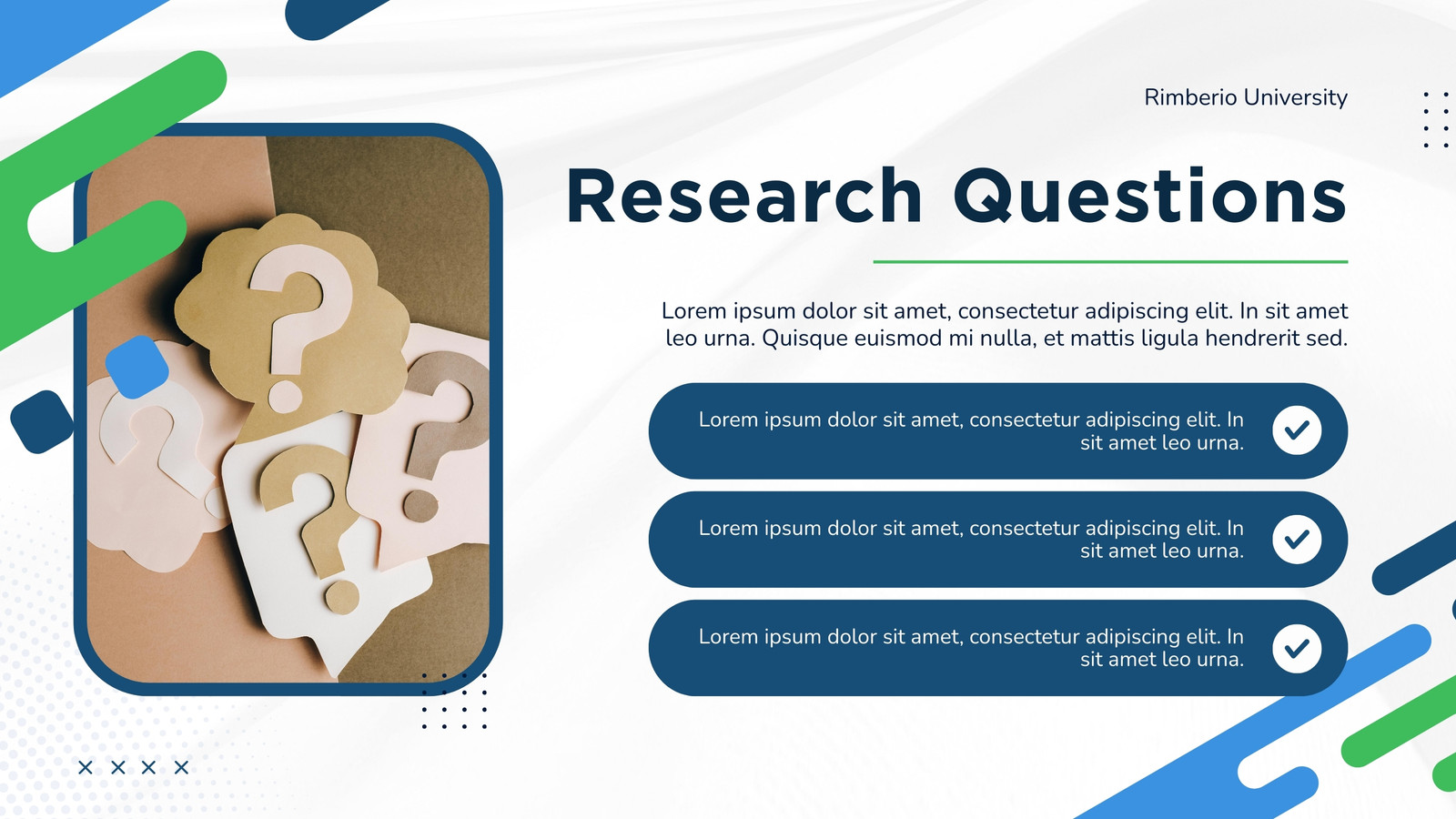 Rimberio University

Research Questions

Lorem ipsum dolor sit amet, consectetur adipiscing elit. In sit amet leo urna. Quisque euismod mi nulla, et mattis ligula hendrerit sed.

Lorem ipsum dolor sit amet, consectetur adipiscing elit. In sit amet leo urna.

Lorem ipsum dolor sit amet, consectetur adipiscing elit. In sit amet leo urna.

Lorem ipsum dolor sit amet, consectetur adipiscing elit. In sit amet leo urna.